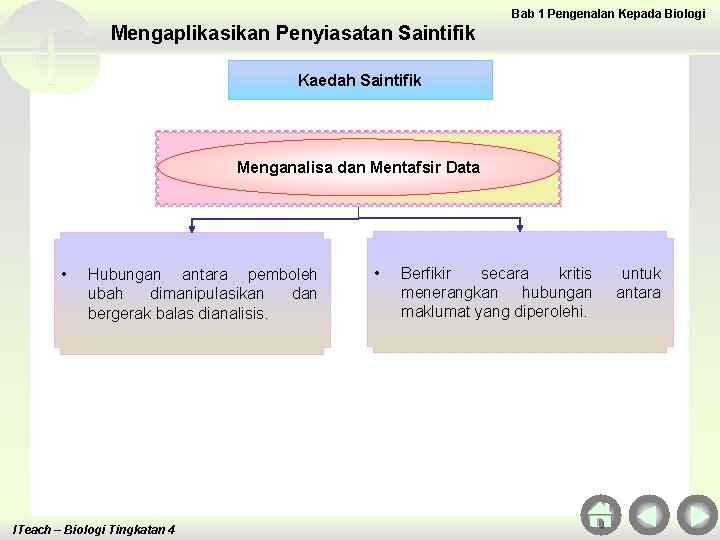 Bab 1 Pengenalan Kepada Biologi

Mengaplikasikan Penyiasatan Saintifik

Kaedah Saintifik

Menganalisa dan Mentafsir Data

• Hubungan antara pemboleh ubah dimanipulasikan dan bergerak balas dianalisis.

• Berfikir secara kritis untuk menerangkan hubungan antara maklumat yang diperolehi.

ITeach – Biologi Tingkatan 4